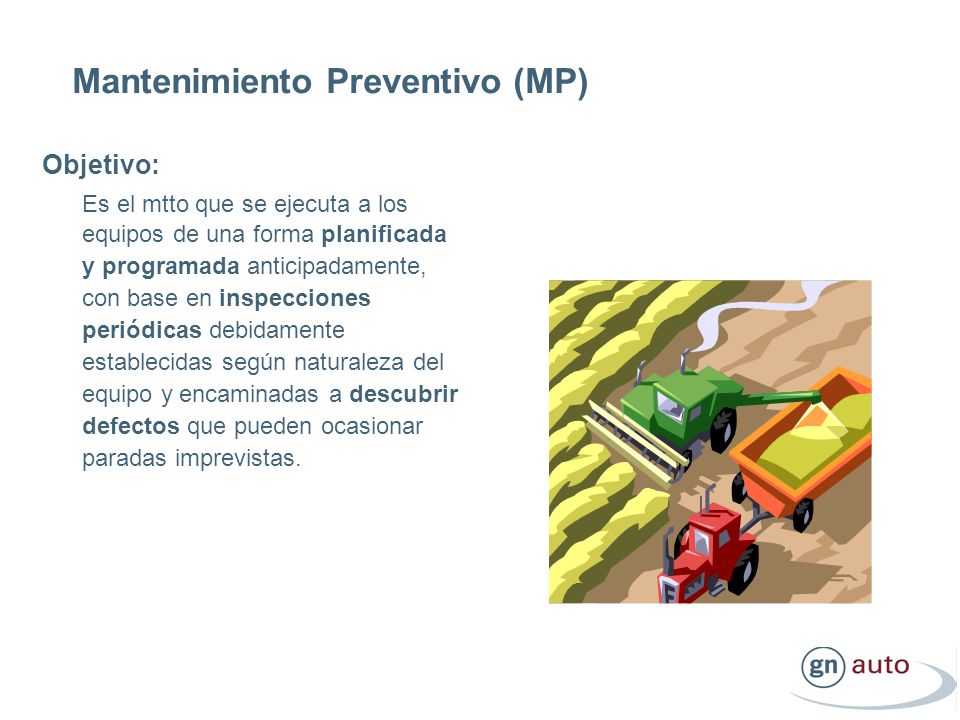 Mantenimiento Preventivo (MP)

Objetivo:

Es el mtto que se ejecuta a los equipos de una forma planificada y programada anticipadamente, con base en inspecciones periódicas debidamente establecidas según naturaleza del equipo y encaminadas a descubrir defectos que pueden ocasionar paradas imprevistas.

gn auto